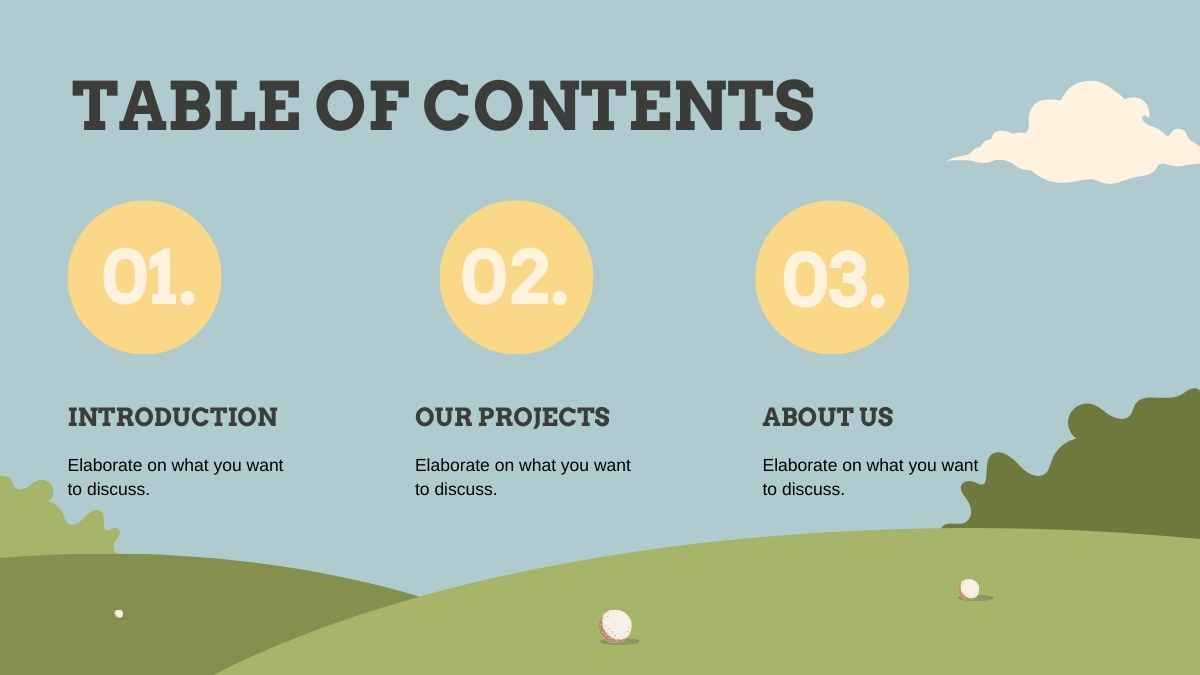 TABLE OF CONTENTS

01.

INTRODUCTION

Elaborate on what you want to discuss.

02.

OUR PROJECTS

Elaborate on what you want to discuss.

03.

ABOUT US

Elaborate on what you want to discuss.